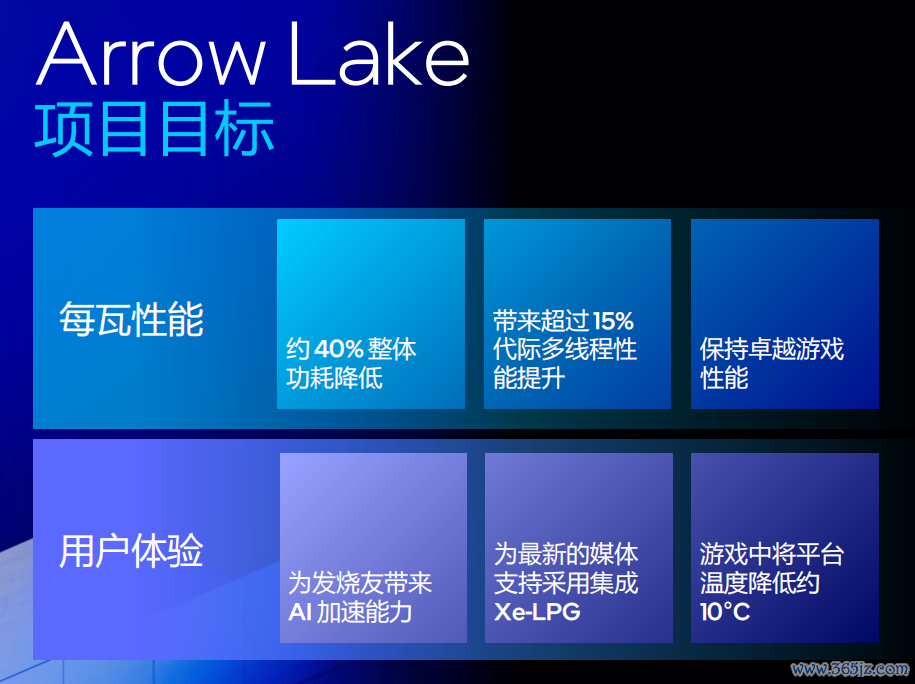 Arrow Lake
项目目标

每瓦性能

约 40% 整体功耗降低

带来超过 15% 代际多线程性能提升

保持卓越游戏性能

用户体验

为发烧友带来 AI 加速能力

为最新的媒体支持采用集成 Xe-LPG

游戏中将平台温度降低约 10°C

www.365jz.com